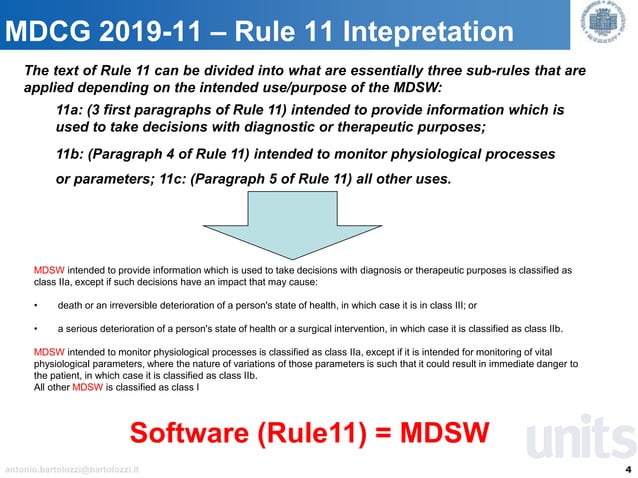 MDCG 2019-11 – Rule 11 Intepretation

The text of Rule 11 can be divided into what are essentially three sub-rules that are applied depending on the intended use/purpose of the MDSW:

11a: (3 first paragraphs of Rule 11) intended to provide information which is used to take decisions with diagnostic or therapeutic purposes;

11b: (Paragraph 4 of Rule 11) intended to monitor physiological processes

or parameters; 11c: (Paragraph 5 of Rule 11) all other uses.

MDSW intended to provide information which is used to take decisions with diagnosis or therapeutic purposes is classified as class IIa, except if such decisions have an impact that may cause:

• death or an irreversible deterioration of a person's state of health, in which case it is in class III; or

• a serious deterioration of a person's state of health or a surgical intervention, in which case it is classified as class IIb.

MDSW intended to monitor physiological processes is classified as class IIa, except if it is intended for monitoring of vital physiological parameters, where the nature of variations of those parameters is such that it could result in immediate danger to the patient, in which case it is classified as class IIb.
All other MDSW is classified as class I

Software (Rule11) = MDSW

units

antonio.bartolozzi@bartolozzi.it

4